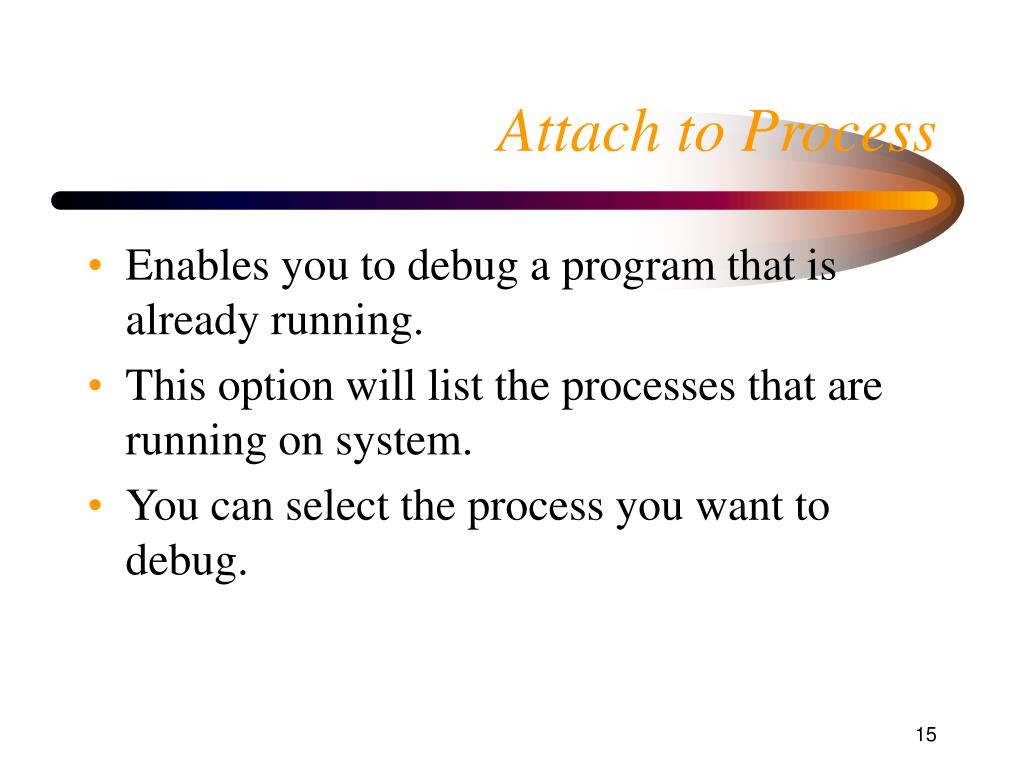 Attach to Process

• Enables you to debug a program that is already running.
• This option will list the processes that are running on system.
• You can select the process you want to debug.

15